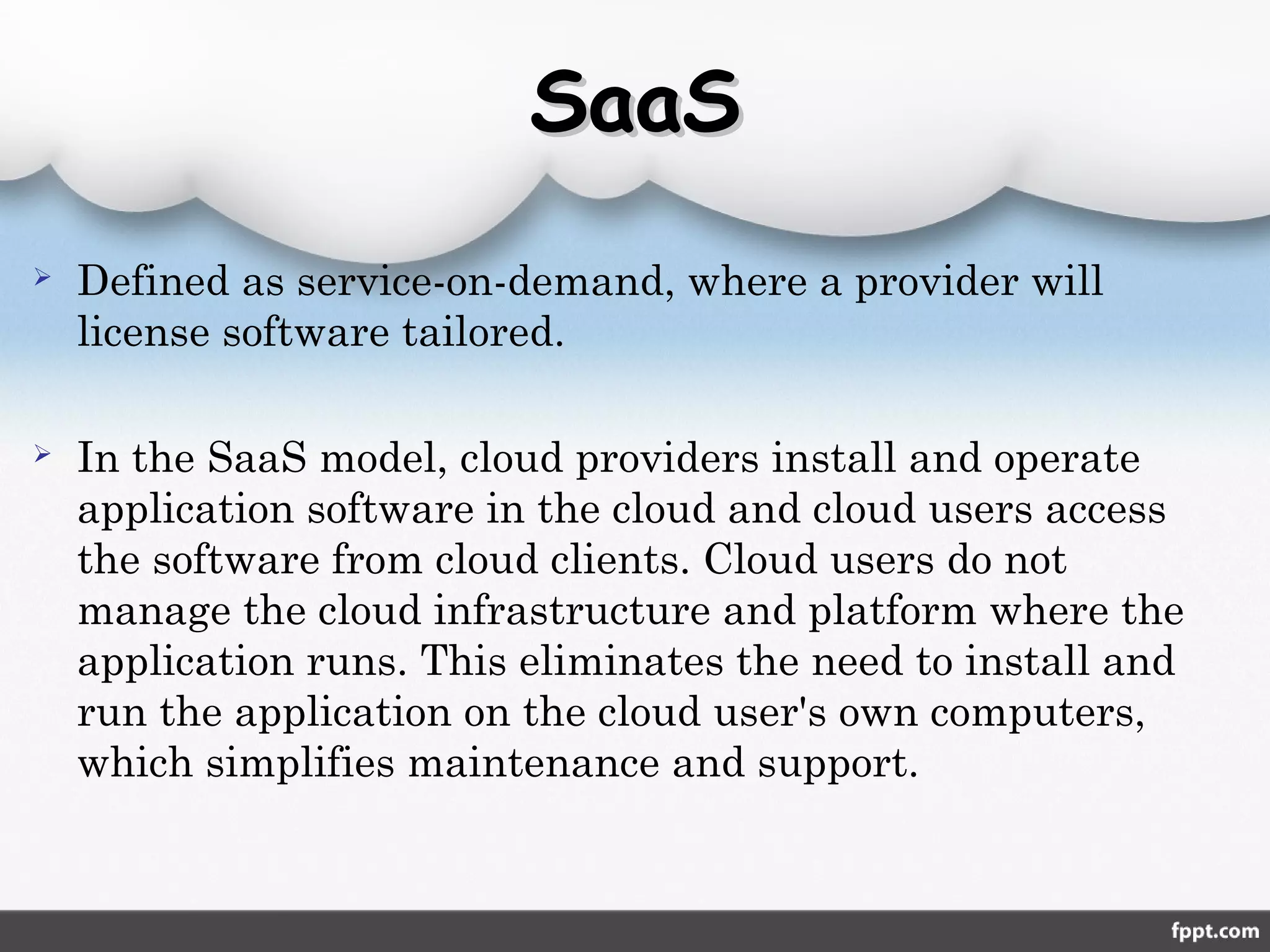 SaaS

➢ Defined as service-on-demand, where a provider will license software tailored.

➢ In the SaaS model, cloud providers install and operate application software in the cloud and cloud users access the software from cloud clients. Cloud users do not manage the cloud infrastructure and platform where the application runs. This eliminates the need to install and run the application on the cloud user's own computers, which simplifies maintenance and support.

fppt.com